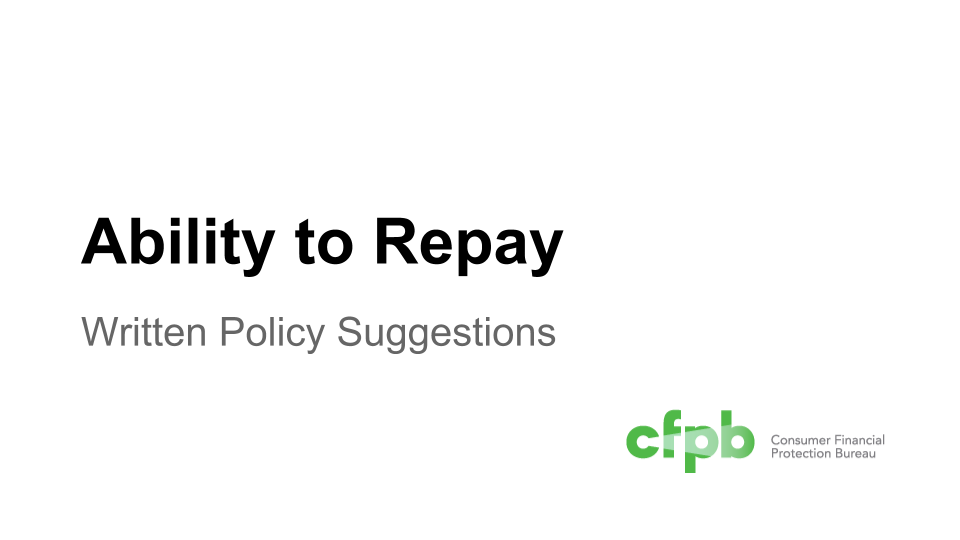 Ability to Repay

Written Policy Suggestions

cfpb Consumer Financial Protection Bureau